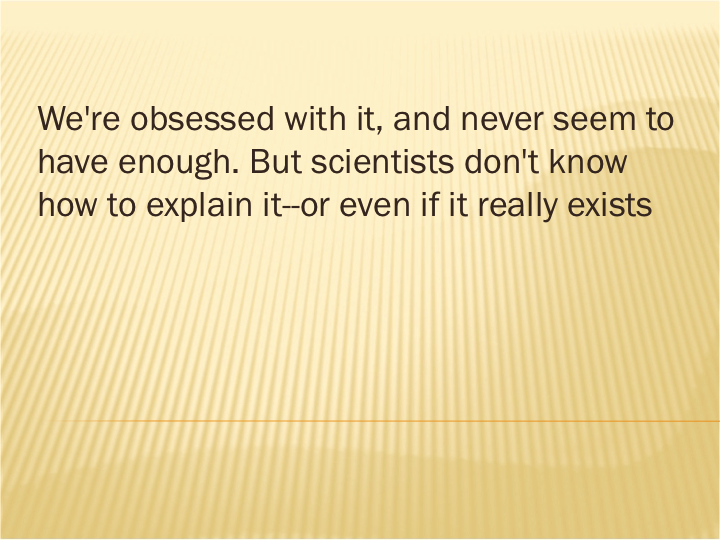 We're obsessed with it, and never seem to have enough. But scientists don't know how to explain it--or even if it really exists